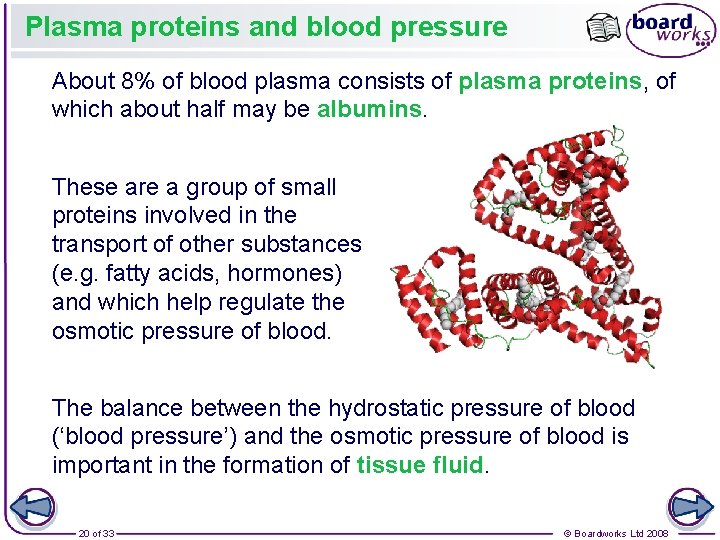 Plasma proteins and blood pressure

board works

About 8% of blood plasma consists of plasma proteins, of which about half may be albumins.

These are a group of small proteins involved in the transport of other substances (e.g. fatty acids, hormones) and which help regulate the osmotic pressure of blood.

The balance between the hydrostatic pressure of blood ('blood pressure') and the osmotic pressure of blood is important in the formation of tissue fluid.

20 of 33

© Boardworks Ltd 2008